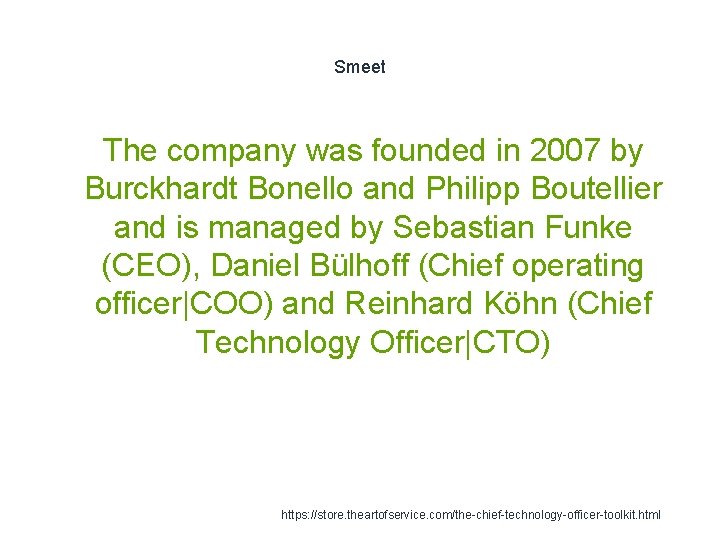 Smeet

The company was founded in 2007 by Burckhardt Bonello and Philipp Boutellier and is managed by Sebastian Funke (CEO), Daniel Bülhoff (Chief operating officer|COO) and Reinhard Köhn (Chief Technology Officer|CTO)

https://store.theartofservice.com/the-chief-technology-officer-toolkit.html